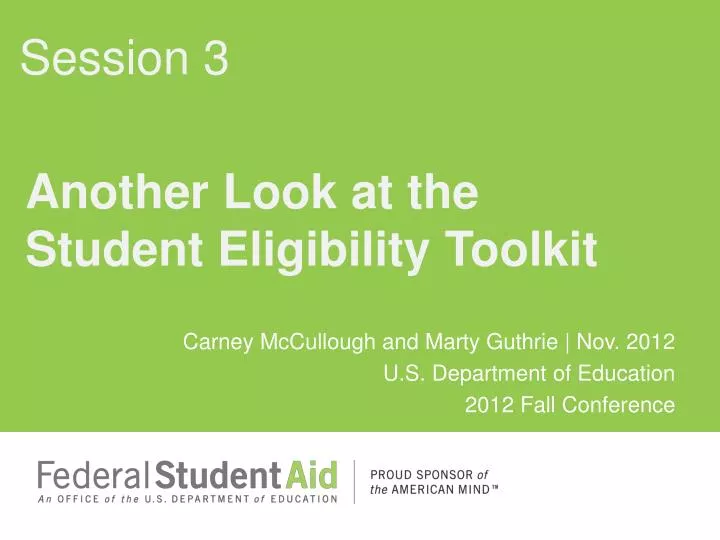 Session 3

Another Look at the Student Eligibility Toolkit

Carney McCullough and Marty Guthrie | Nov. 2012
U.S. Department of Education
2012 Fall Conference

Federal Student Aid
An OFFICE of the U.S. DEPARTMENT of EDUCATION

PROUD SPONSOR of the AMERICAN MIND™